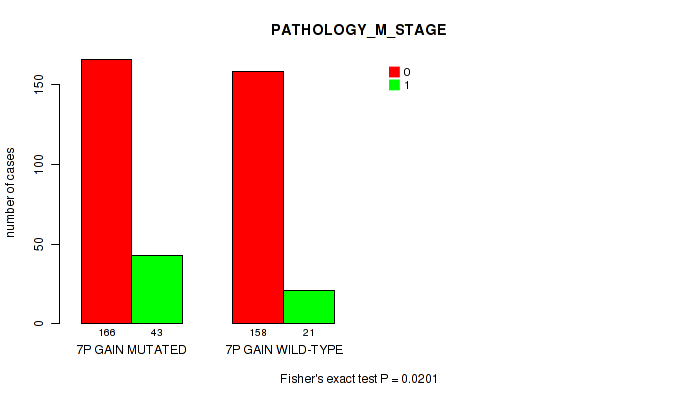 PATHOLOGY_M_STAGE

0
1

number of cases

150
100
50
0

166 43
7P GAIN MUTATED

158 21
7P GAIN WILD-TYPE

Fisher's exact test P = 0.0201